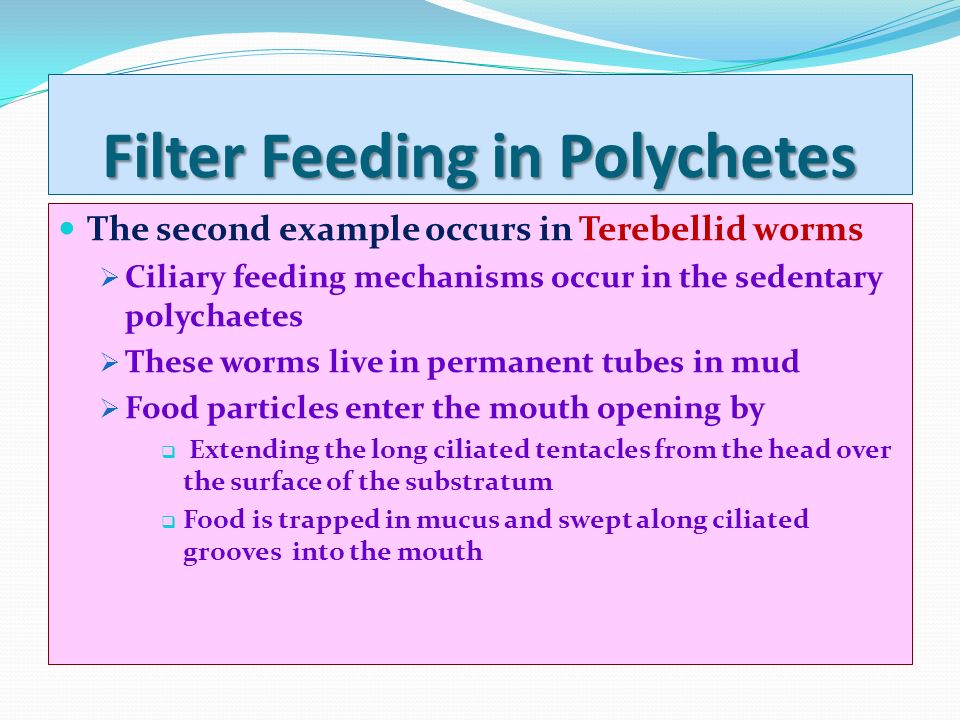 Filter Feeding in Polychetes

The second example occurs in Terebellid worms

Ciliary feeding mechanisms occur in the sedentary polychaetes

These worms live in permanent tubes in mud

Food particles enter the mouth opening by

Extending the long ciliated tentacles from the head over the surface of the substratum

Food is trapped in mucus and swept along ciliated grooves into the mouth